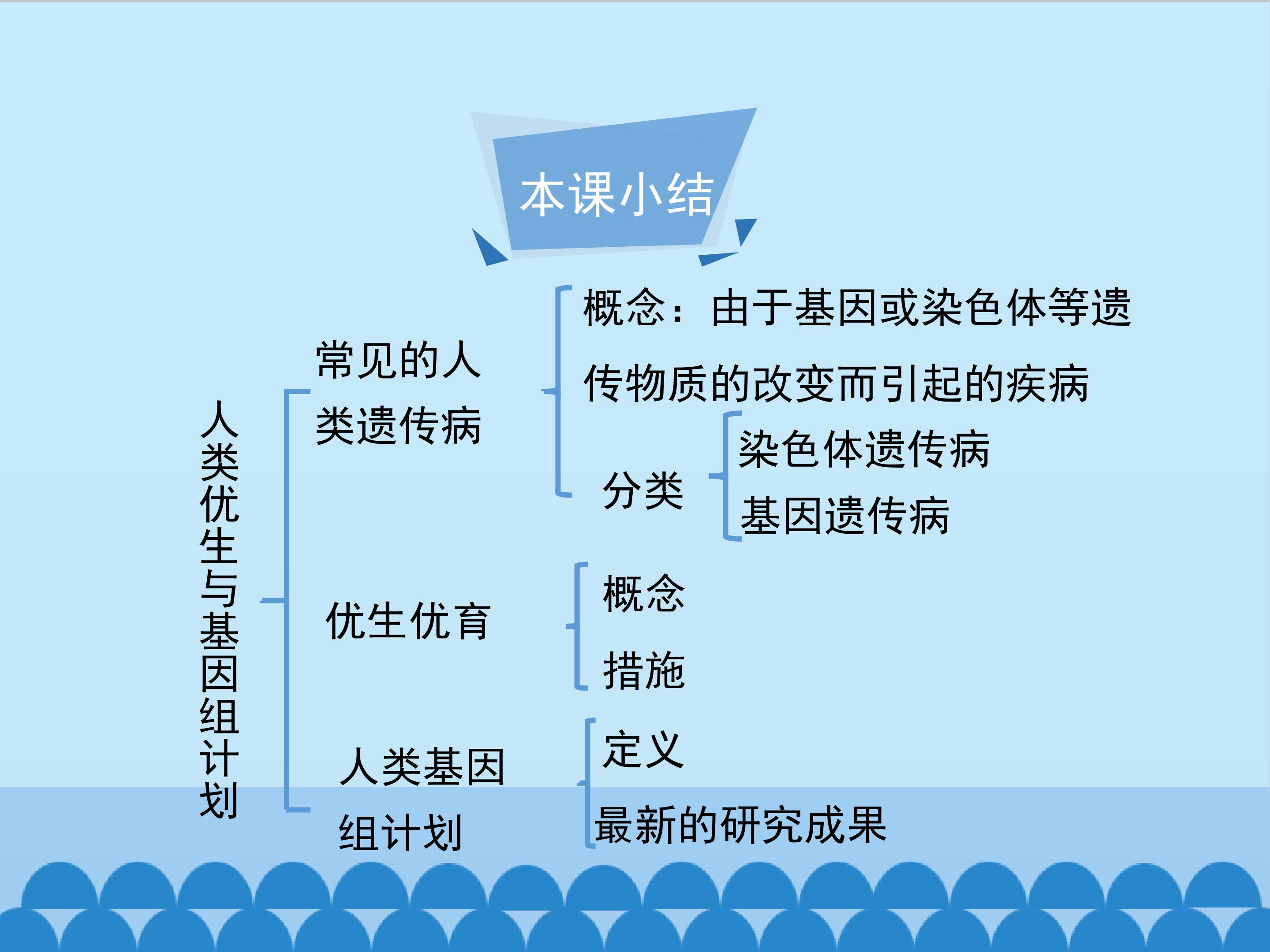 本课小结

人类优生与基因组计划

常见的人类遗传病

概念：由于基因或染色体等遗传物质的改变而引起的疾病

分类

染色体遗传病

基因遗传病

优生优育

概念

措施

人类基因组计划

定义

最新的研究成果